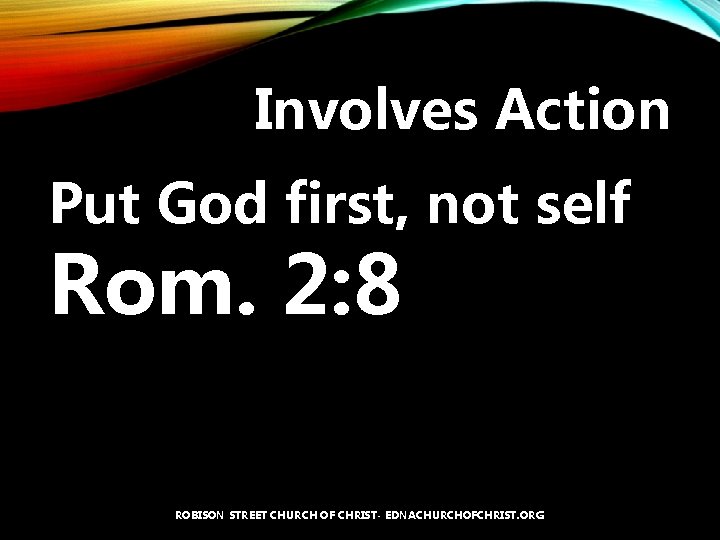 Involves Action

Put God first, not self
Rom. 2:8

ROBISON STREET CHURCH OF CHRIST- EDNACHURCHOFCHRIST.ORG